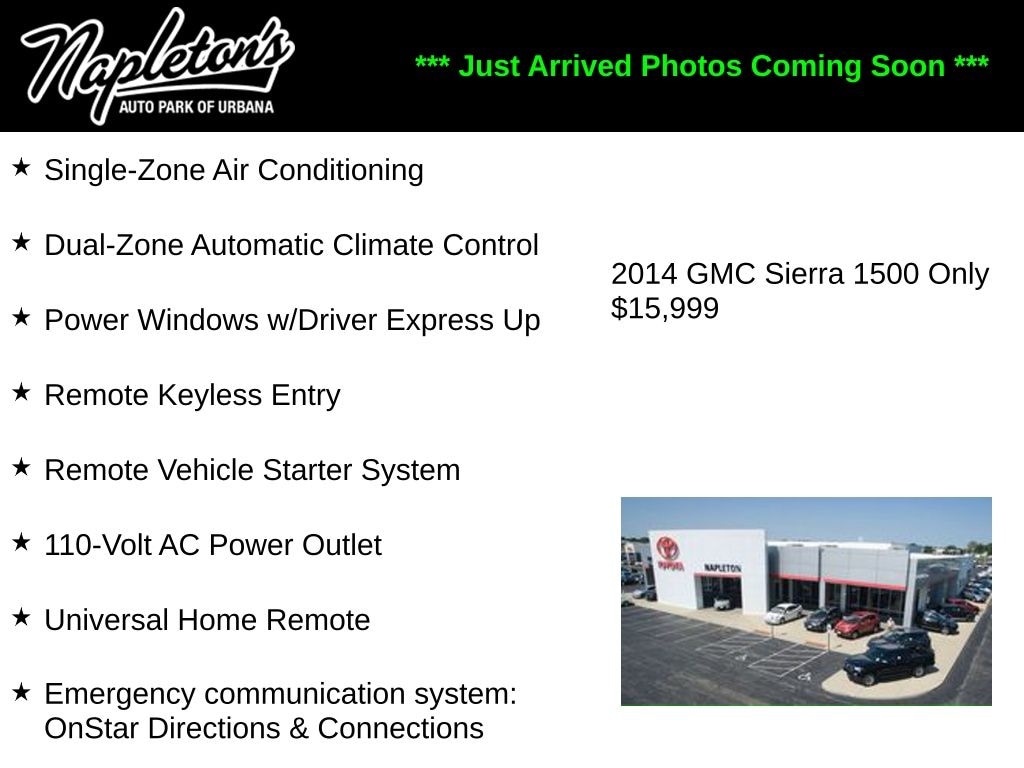 Napleton's
AUTO PARK OF URBANA

*** Just Arrived Photos Coming Soon ***

★ Single-Zone Air Conditioning

★ Dual-Zone Automatic Climate Control

★ Power Windows w/Driver Express Up

★ Remote Keyless Entry

★ Remote Vehicle Starter System

★ 110-Volt AC Power Outlet

★ Universal Home Remote

★ Emergency communication system: OnStar Directions & Connections

2014 GMC Sierra 1500 Only $15,999

TOYOTA
NAPLETON